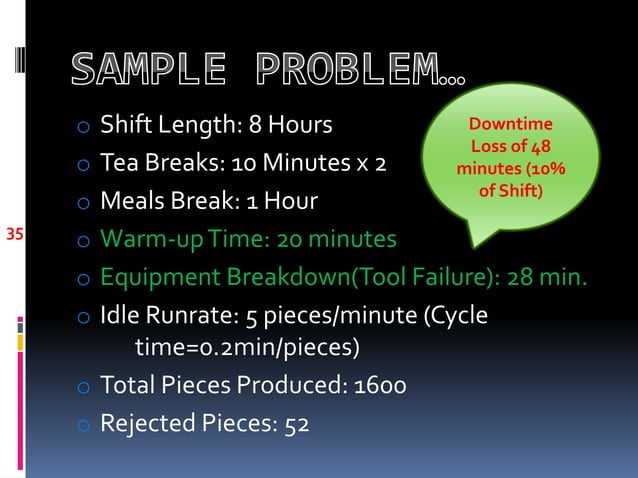 SAMPLE PROBLEM…

o Shift Length: 8 Hours
o Tea Breaks: 10 Minutes x 2
o Meals Break: 1 Hour
o Warm-up Time: 20 minutes
o Equipment Breakdown(Tool Failure): 28 min.
o Idle Runrate: 5 pieces/minute (Cycle time=0.2min/pieces)
o Total Pieces Produced: 1600
o Rejected Pieces: 52

Downtime Loss of 48 minutes (10% of Shift)

35